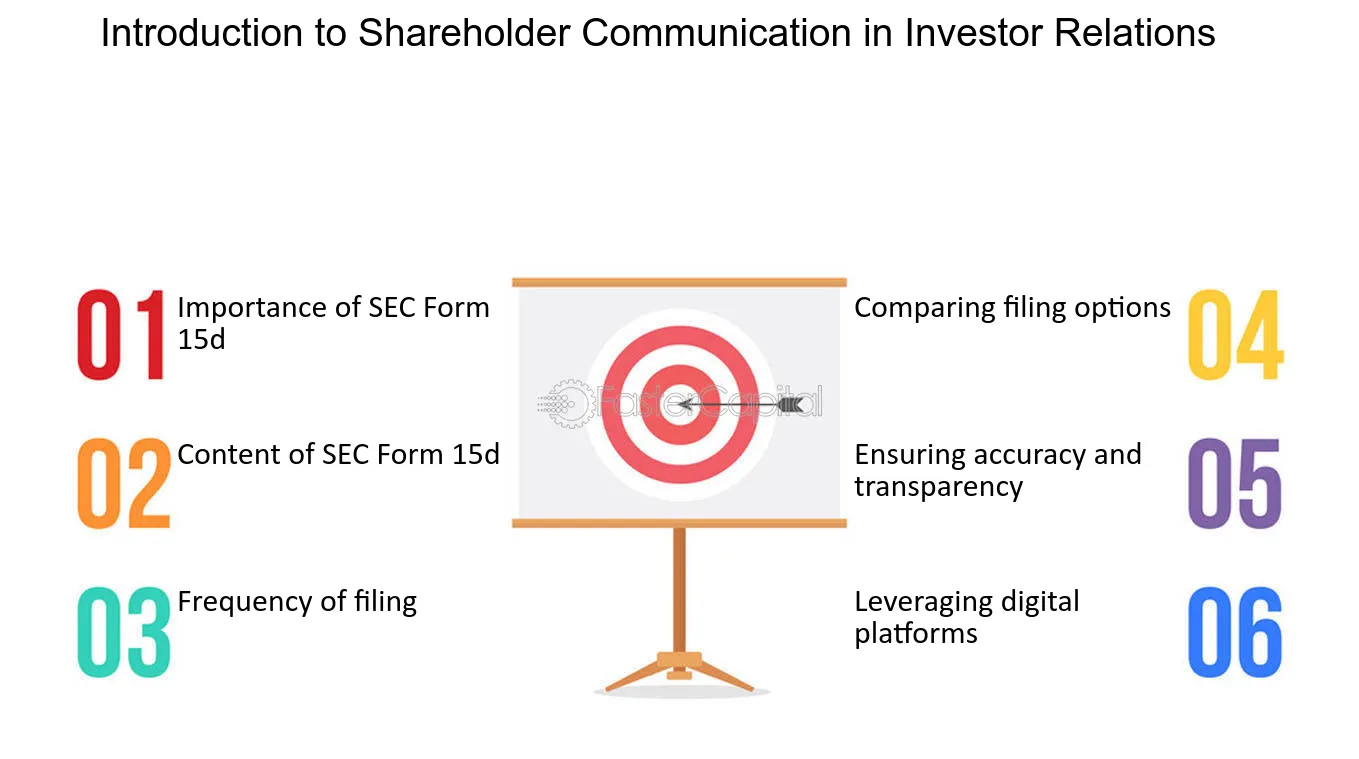 Introduction to Shareholder Communication in Investor Relations

01 Importance of SEC Form 15d

02 Content of SEC Form 15d

03 Frequency of filing

Comparing filing options 04

Ensuring accuracy and transparency 05

Leveraging digital platforms 06

FasterCapital